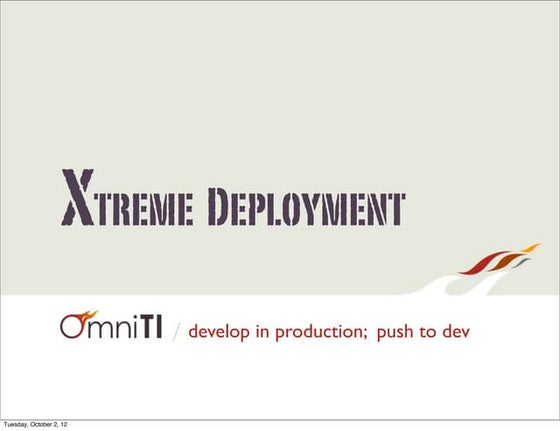 XTREME DEPLOYMENT

OmniTI / develop in production; push to dev

Tuesday, October 2, 12